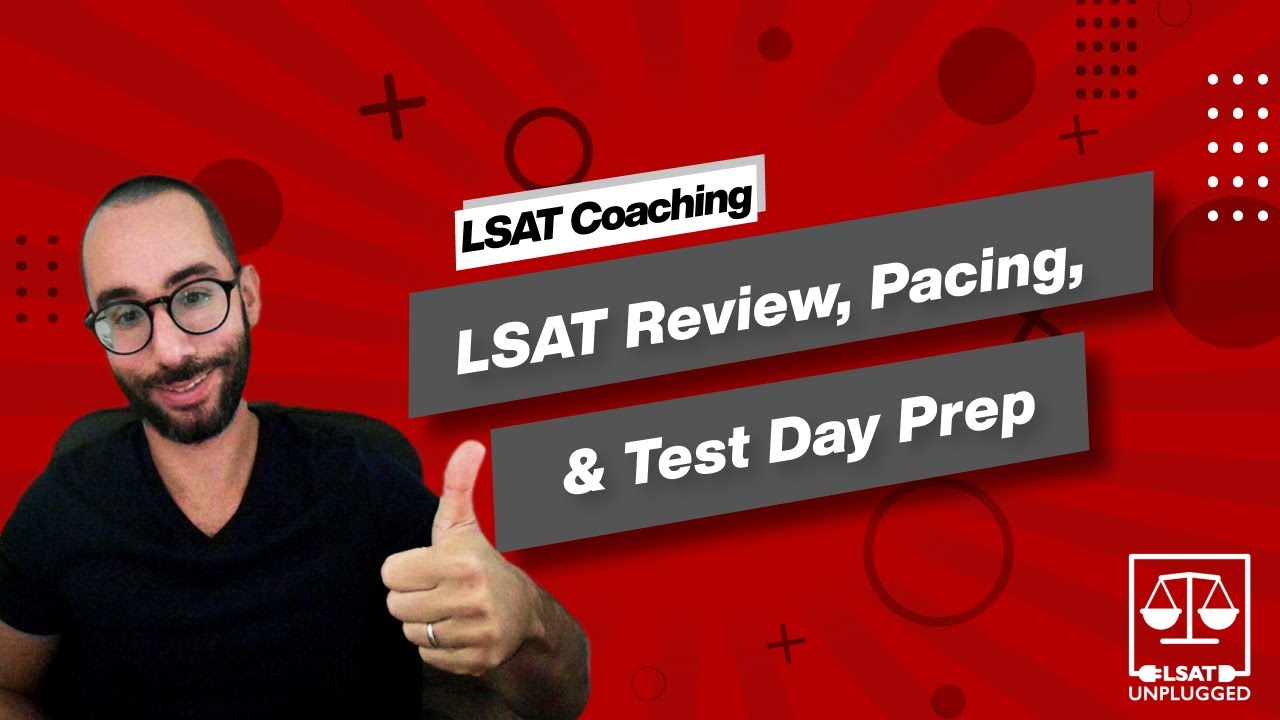 LSAT Coaching

LSAT Review, Pacing,

& Test Day Prep

LSAT
UNPLUGGED